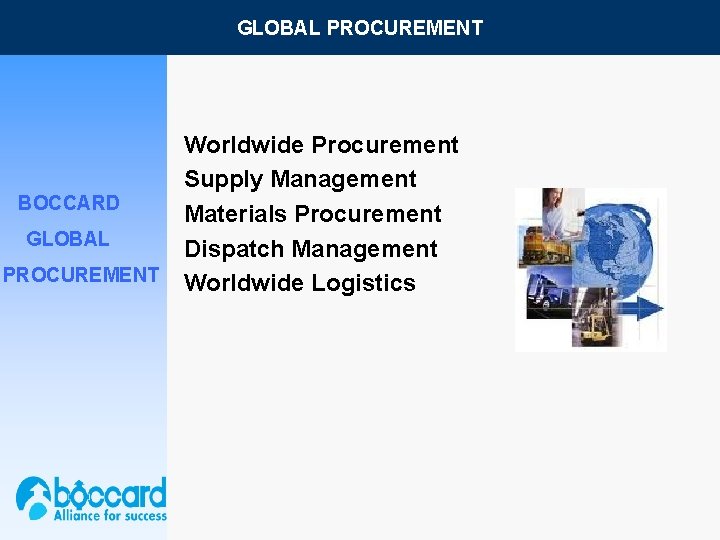 GLOBAL PROCUREMENT

BOCCARD
GLOBAL
PROCUREMENT

Worldwide Procurement
Supply Management
Materials Procurement
Dispatch Management
Worldwide Logistics

boccard
Alliance for success